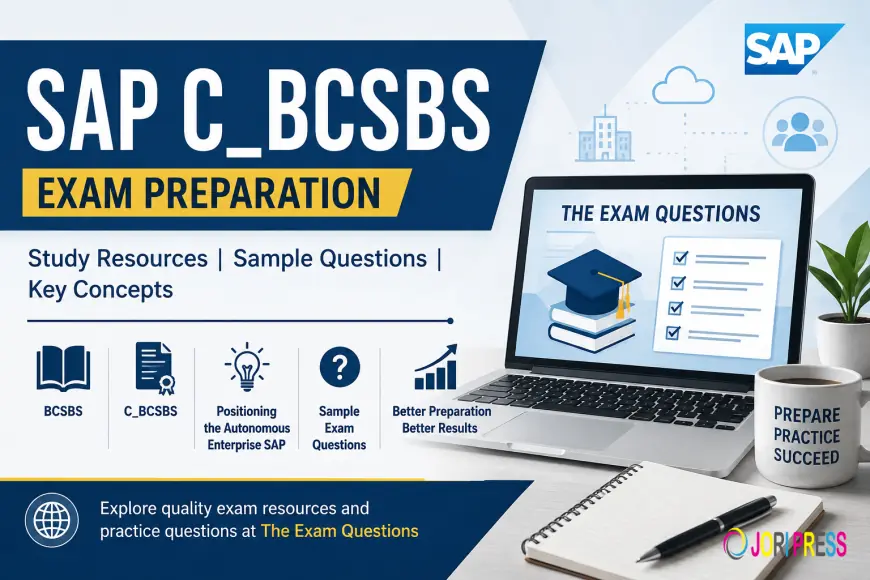 SAP

SAP C_BCSBS

EXAM PREPARATION

Study Resources | Sample Questions | Key Concepts

BCSBS

C_BCSBS

Positioning the Autonomous Enterprise SAP

Sample Exam Questions

Better Preparation Better Results

THE EXAM QUESTIONS

PREPARE PRACTICE SUCCEED

Explore quality exam resources and practice questions at The Exam Questions

JORIPRESS